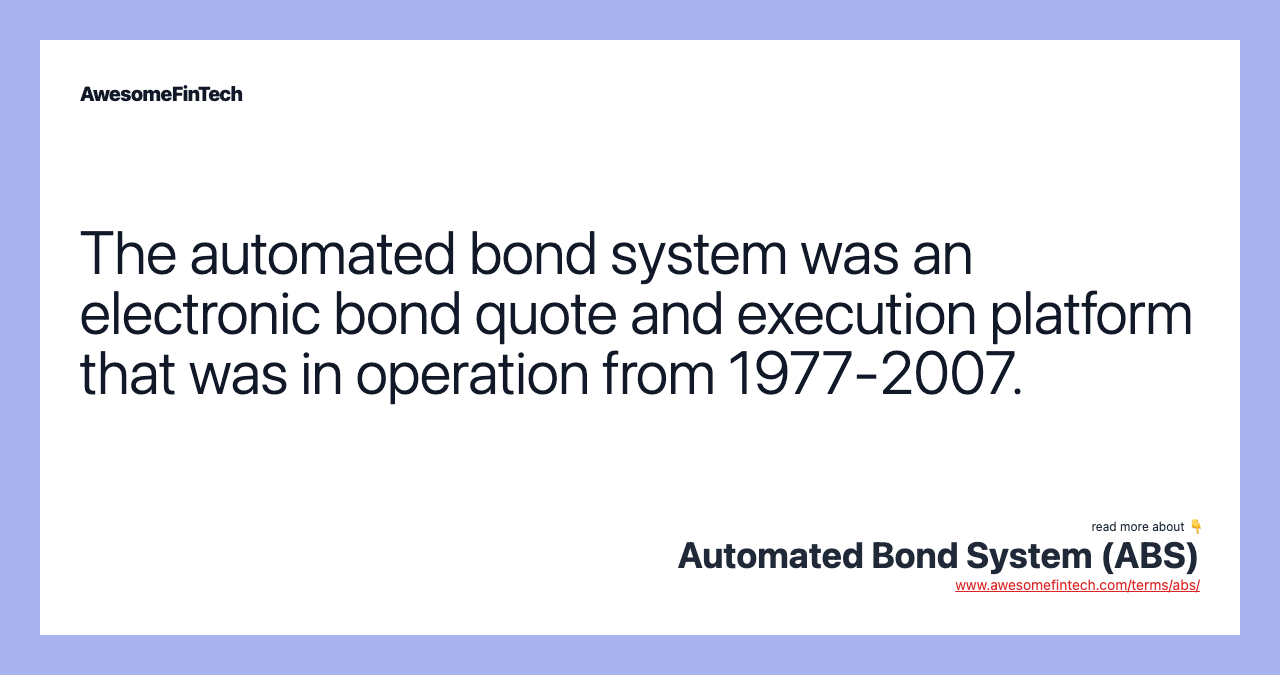 AwesomeFinTech

The automated bond system was an electronic bond quote and execution platform that was in operation from 1977-2007.

read more about 👇

Automated Bond System (ABS)

www.awesomefintech.com/terms/abs/